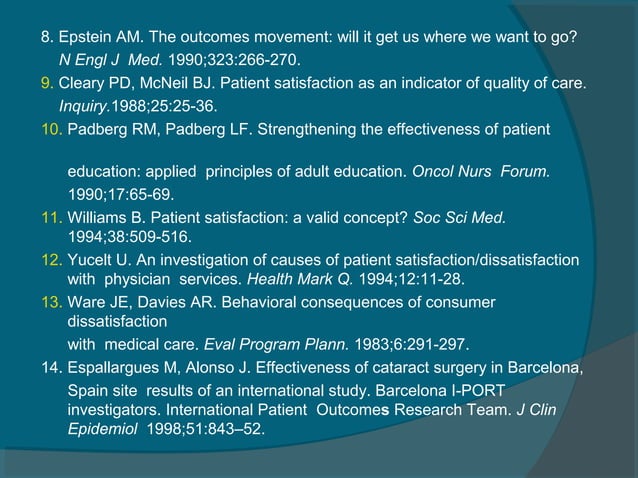 8. Epstein AM. The outcomes movement: will it get us where we want to go? N Engl J Med. 1990;323:266-270.
9. Cleary PD, McNeil BJ. Patient satisfaction as an indicator of quality of care. Inquiry.1988;25:25-36.
10. Padberg RM, Padberg LF. Strengthening the effectiveness of patient

education: applied principles of adult education. Oncol Nurs Forum. 1990;17:65-69.
11. Williams B. Patient satisfaction: a valid concept? Soc Sci Med. 1994;38:509-516.
12. Yucelt U. An investigation of causes of patient satisfaction/dissatisfaction with physician services. Health Mark Q. 1994;12:11-28.
13. Ware JE, Davies AR. Behavioral consequences of consumer dissatisfaction
with medical care. Eval Program Plann. 1983;6:291-297.
14. Espallargues M, Alonso J. Effectiveness of cataract surgery in Barcelona, Spain site results of an international study. Barcelona I-PORT investigators. International Patient Outcomes Research Team. J Clin Epidemiol 1998;51:843–52.